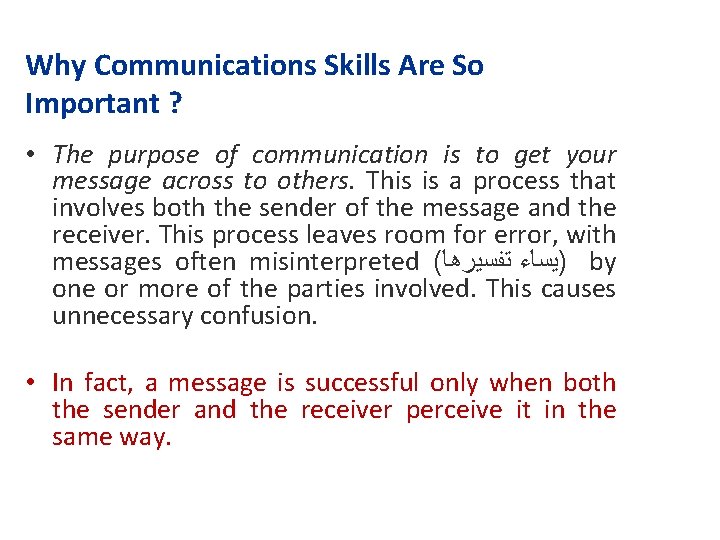 Why Communications Skills Are So Important ?

• The purpose of communication is to get your message across to others. This is a process that involves both the sender of the message and the receiver. This process leaves room for error, with messages often misinterpreted (يساء تفسيرها) by one or more of the parties involved. This causes unnecessary confusion.

• In fact, a message is successful only when both the sender and the receiver perceive it in the same way.